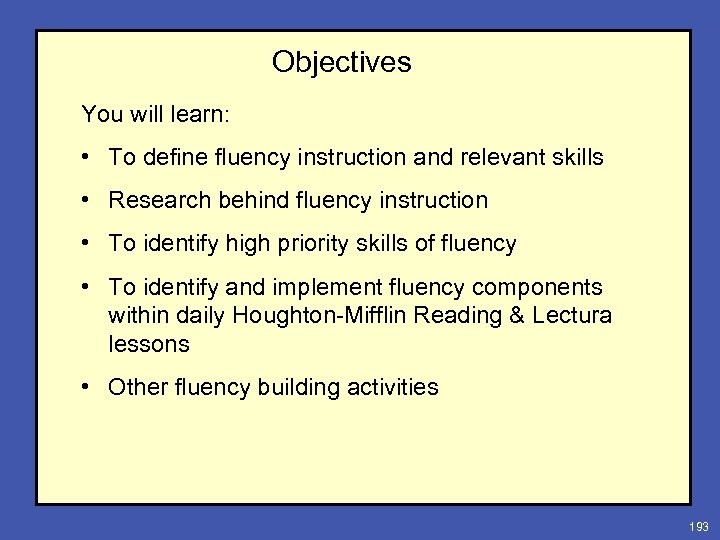 Objectives

You will learn:

• To define fluency instruction and relevant skills

• Research behind fluency instruction

• To identify high priority skills of fluency

• To identify and implement fluency components within daily Houghton-Mifflin Reading & Lectura lessons

• Other fluency building activities

193